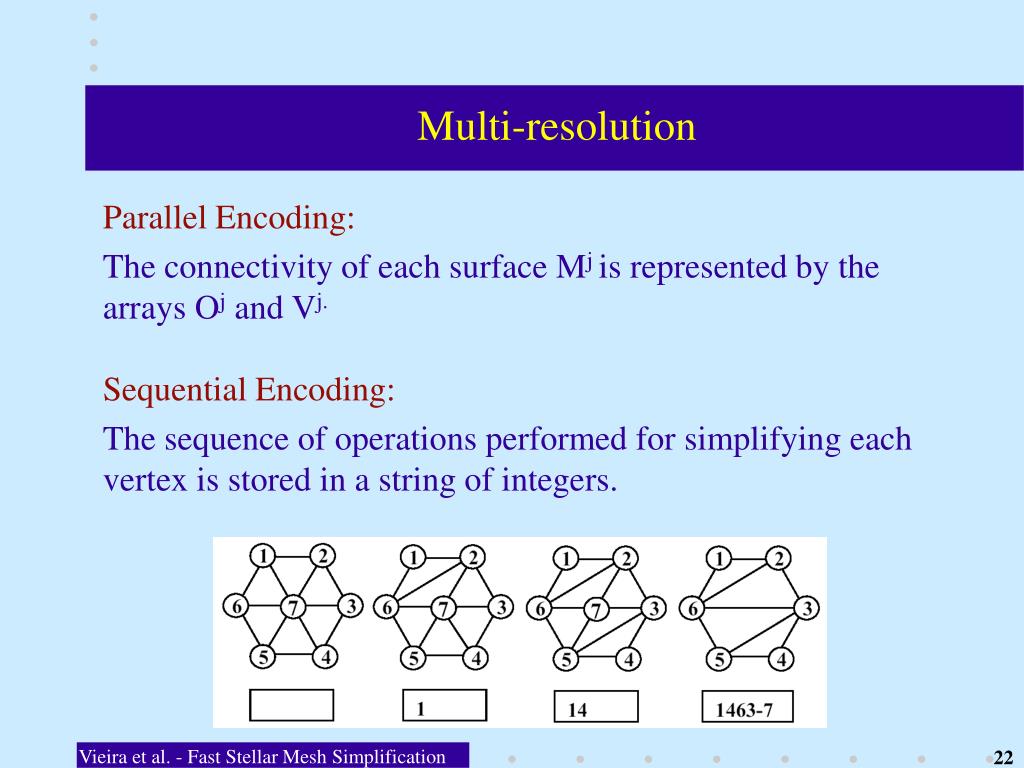 Multi-resolution

Parallel Encoding:

The connectivity of each surface $M^j$ is represented by the arrays $O^j$ and $V^{j.}$

Sequential Encoding:

The sequence of operations performed for simplifying each vertex is stored in a string of integers.

1 2 6 7 3 5 4

1 2 6 7 3 5 4

1

1 2 6 7 3 5 4

14

1 2 6 3 5 4

1463-7

Vieira et al. - Fast Stellar Mesh Simplification

22